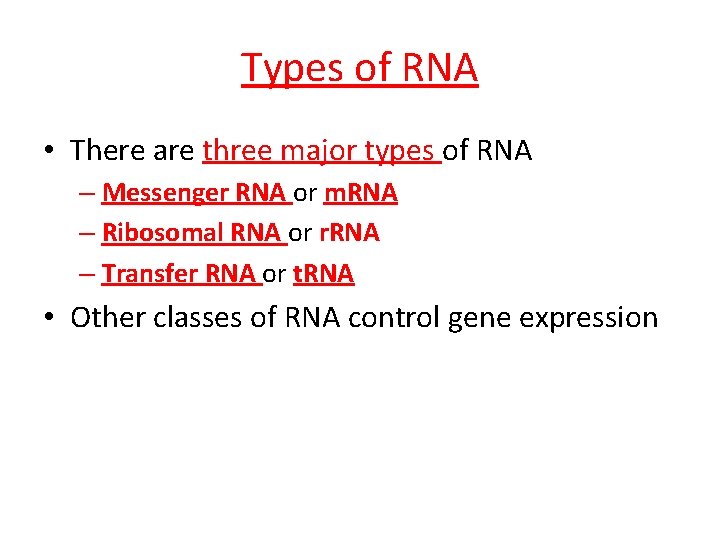 Types of RNA

• There are three major types of RNA
– Messenger RNA or mRNA
– Ribosomal RNA or rRNA
– Transfer RNA or tRNA
• Other classes of RNA control gene expression